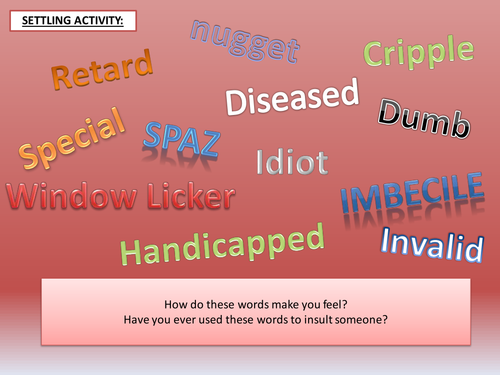 SETTLING ACTIVITY:

nugget

Cripple

Retard

Diseased

Dumb

Special

SPAZ

Idiot

Window Licker

IMBECILE

Handicapped

Invalid

How do these words make you feel?
Have you ever used these words to insult someone?